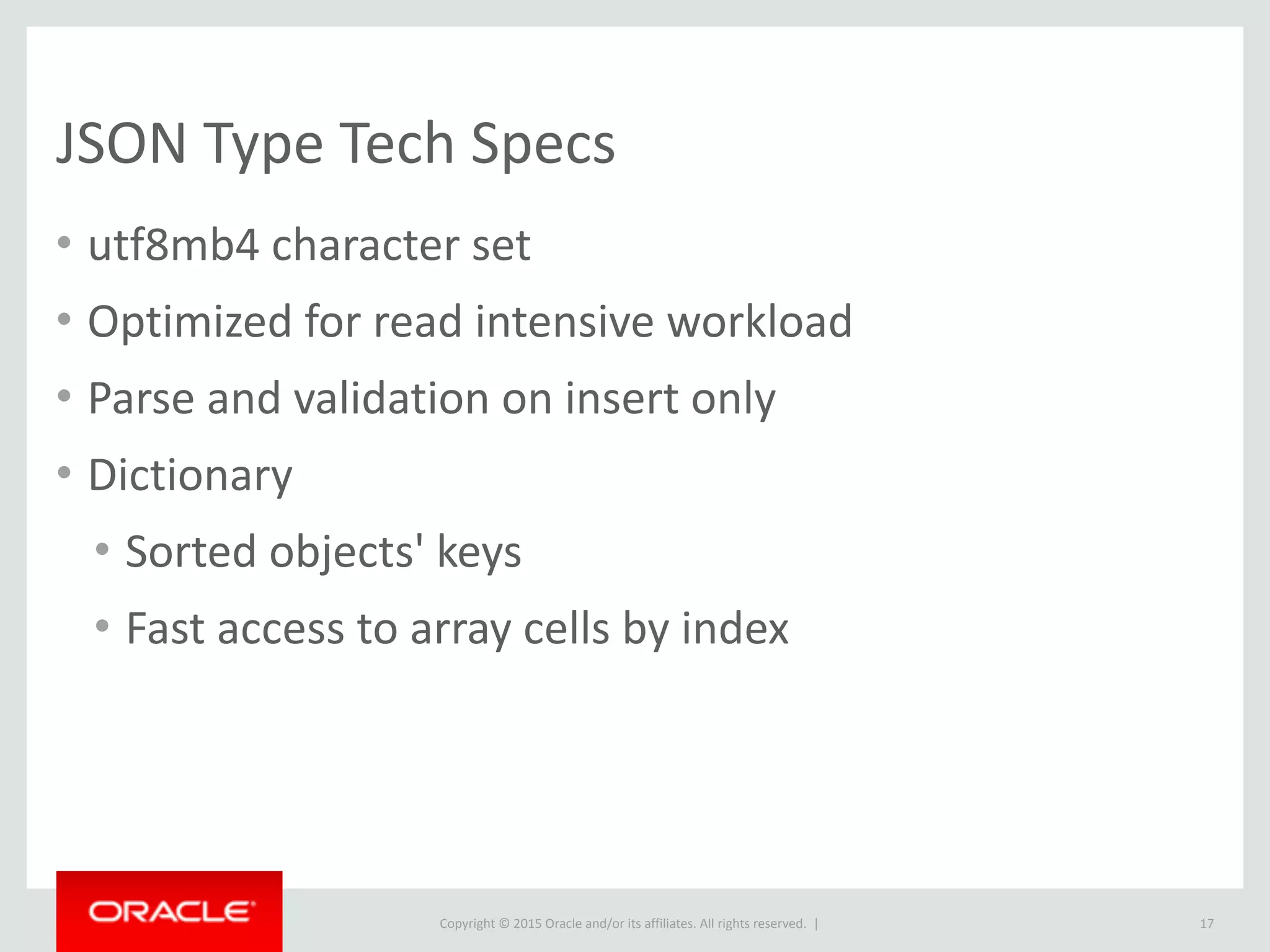 JSON Type Tech Specs

• utf8mb4 character set
• Optimized for read intensive workload
• Parse and validation on insert only
• Dictionary
  • Sorted objects' keys
  • Fast access to array cells by index

ORACLE

Copyright © 2015 Oracle and/or its affiliates. All rights reserved. |

17